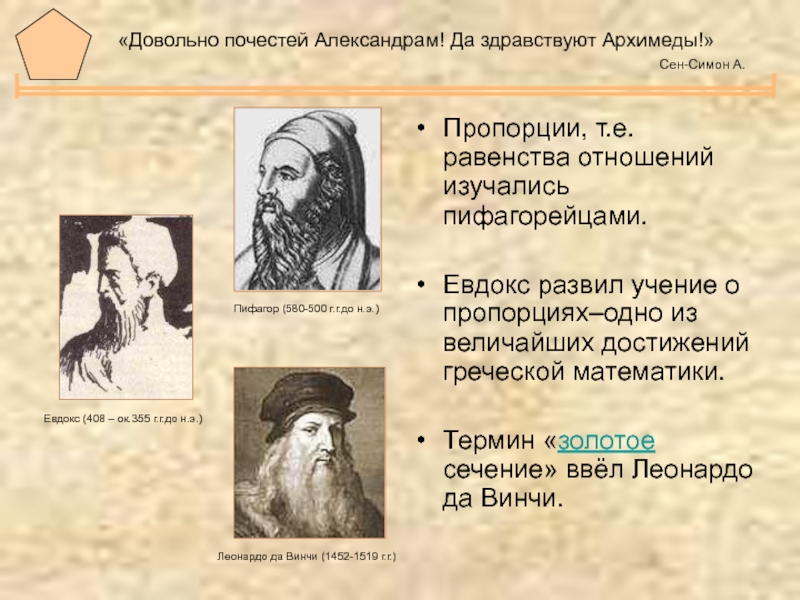 «Довольно почестей Александрам! Да здравствуют Архимеды!»

Сен-Симон А.

Пифагор (580-500 г.г.до н.э.)

Евдокс (408 – ок.355 г.г.до н.э.)

Леонардо да Винчи (1452-1519 г.г.)

• Пропорции, т.е. равенства отношений изучались пифагорейцами.

• Евдокс развил учение о пропорциях–одно из величайших достижений греческой математики.

• Термин «золотое сечение» ввёл Леонардо да Винчи.